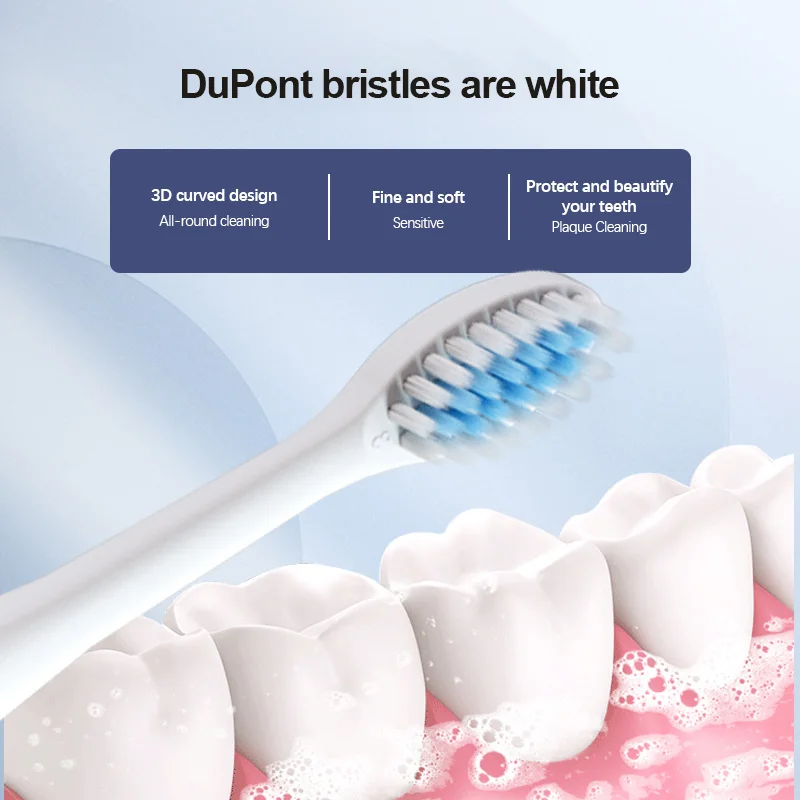 DuPont bristles are white

3D curved design
All-round cleaning

Fine and soft
Sensitive

Protect and beautify your teeth
Plaque Cleaning